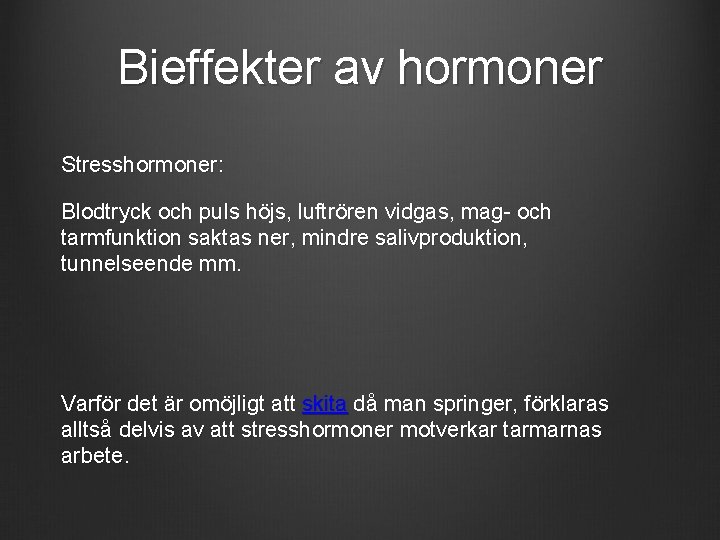 Bieffekter av hormoner

Stresshormoner:

Blodtryck och puls höjs, luftrören vidgas, mag- och tarmfunktion saktas ner, mindre salivproduktion, tunnelseende mm.

Varför det är omöjligt att skita då man springer, förklaras alltså delvis av att stresshormoner motverkar tarmarnas arbete.